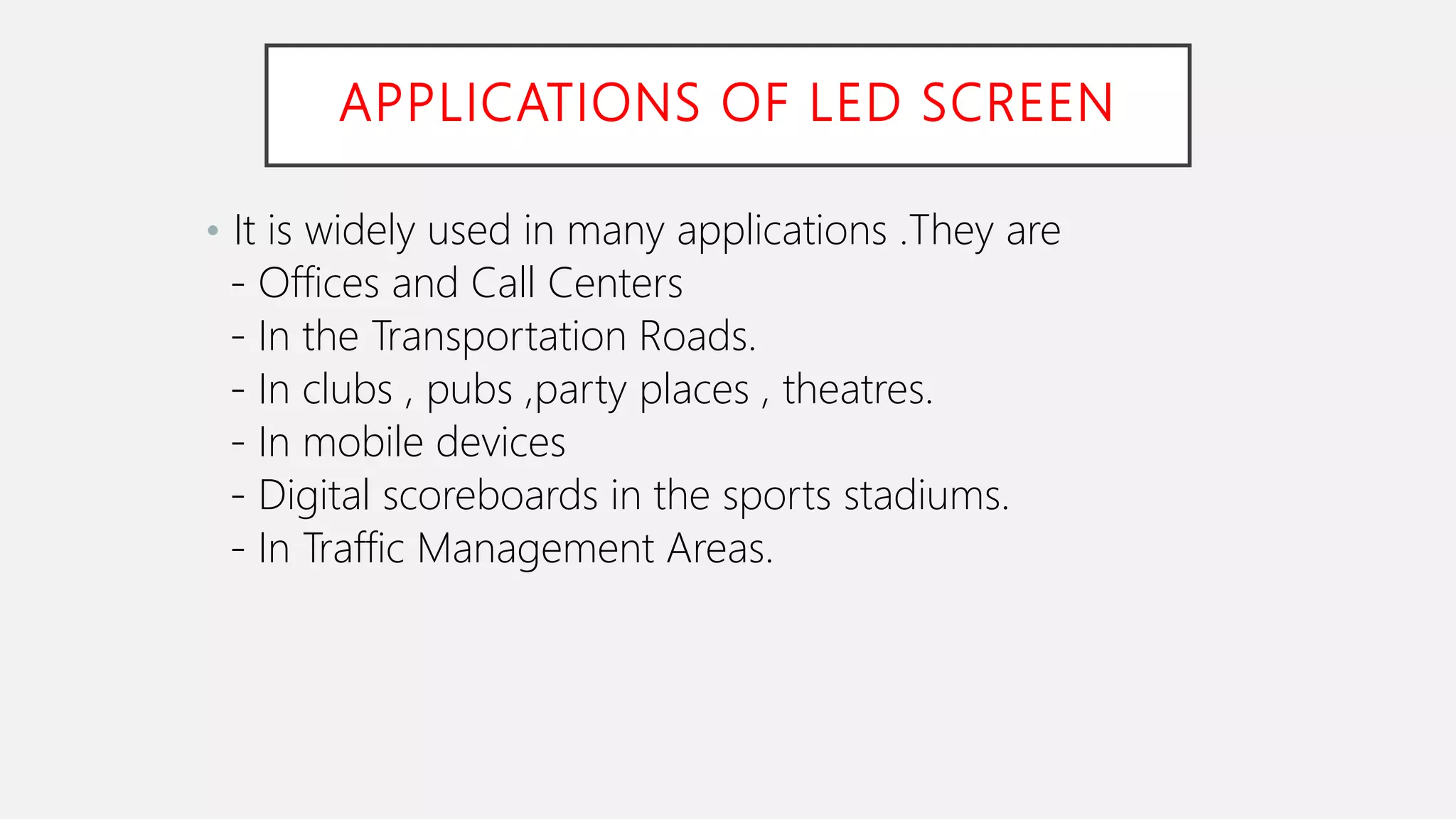 APPLICATIONS OF LED SCREEN

• It is widely used in many applications .They are
- Offices and Call Centers
- In the Transportation Roads.
- In clubs , pubs ,party places , theatres.
- In mobile devices
- Digital scoreboards in the sports stadiums.
- In Traffic Management Areas.